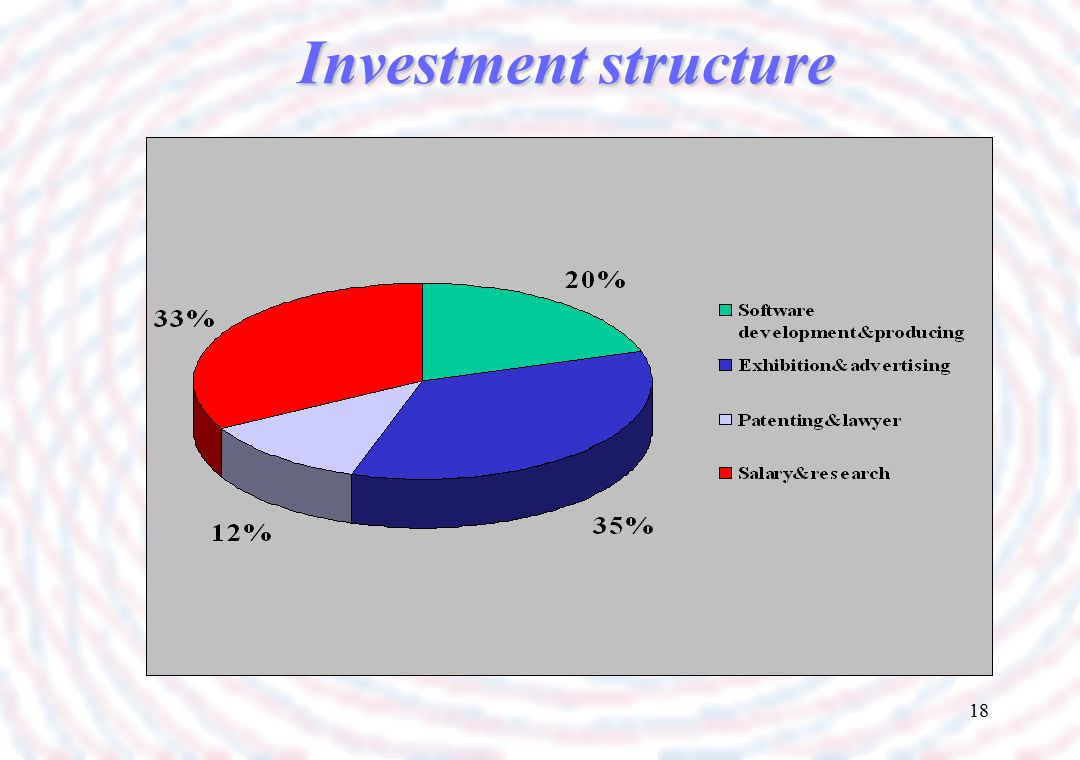 Investment structure

20%

33%

12%

35%

Software development&producing
Exhibition&advertising
Patenting&lawyer
Salary&research

18